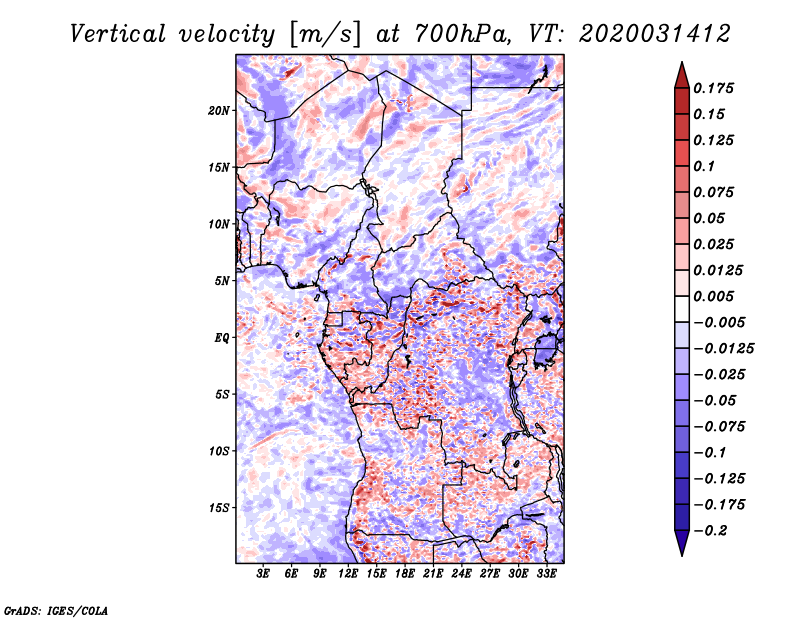 Vertical velocity [m/s] at 700hPa, VT: 2020031412

20N
15N
10N
5N
EQ
5S
10S
15S

3E 6E 9E 12E 15E 18E 21E 24E 27E 30E 33E

0.175
0.15
0.125
0.1
0.075
0.05
0.025
0.0125
0.005
−0.005
−0.0125
−0.025
−0.05
−0.075
−0.1
−0.125
−0.175
−0.2

GrADS: IGES/COLA